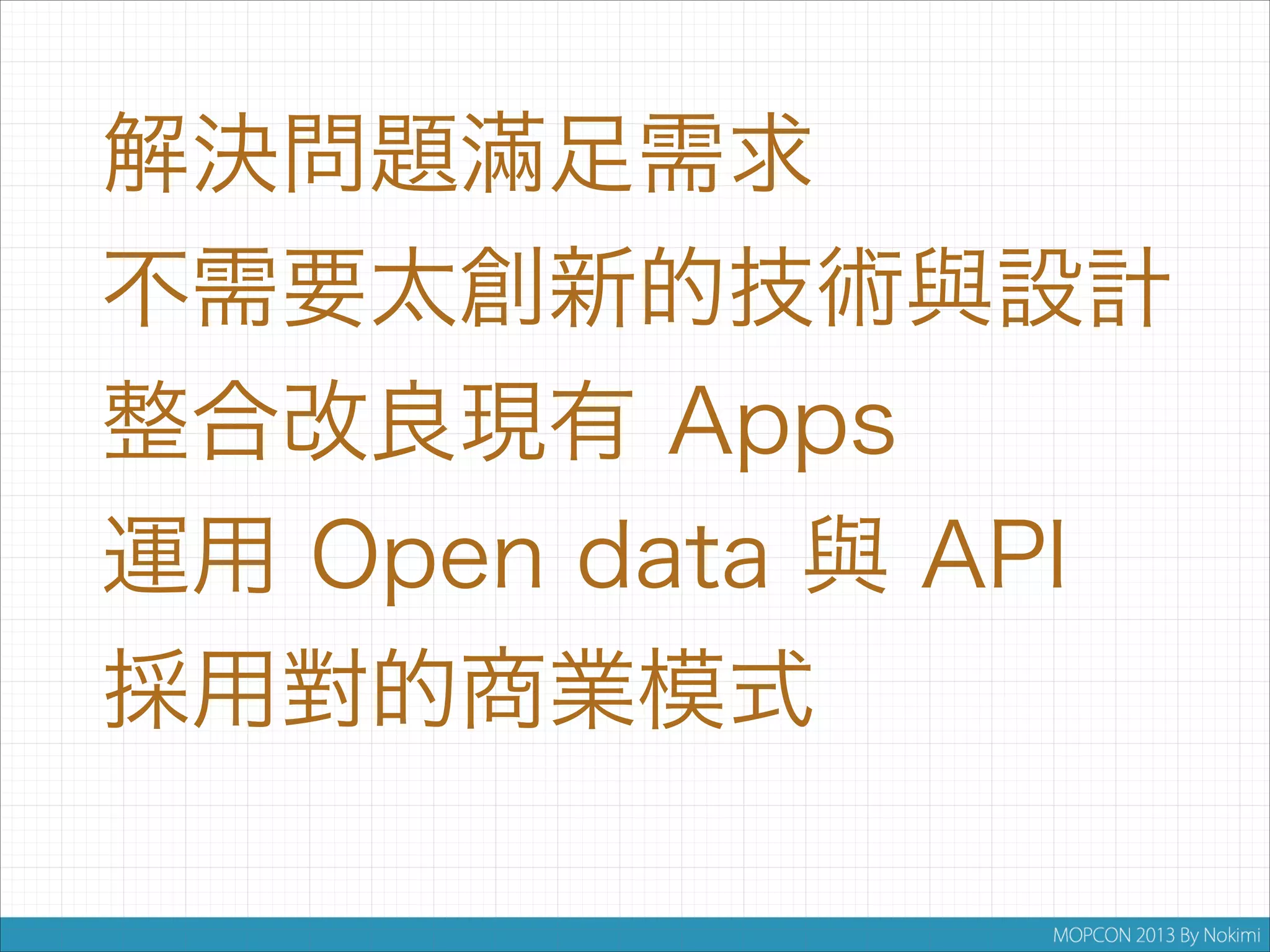 解決問題滿足需求

不需要太創新的技術與設計

整合改良現有 Apps

運用 Open data 與 API

採用對的商業模式

MOPCON 2013 By Nokimi